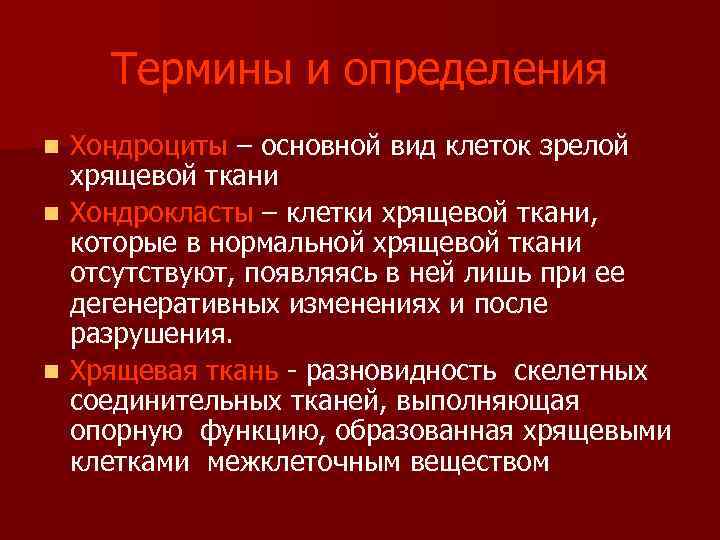 Термины и определения

Хондроциты – основной вид клеток зрелой хрящевой ткани

Хондрокласты – клетки хрящевой ткани, которые в нормальной хрящевой ткани отсутствуют, появляясь в ней лишь при ее дегенеративных изменениях и после разрушения.

Хрящевая ткань - разновидность скелетных соединительных тканей, выполняющая опорную функцию, образованная хрящевыми клетками межклеточным веществом